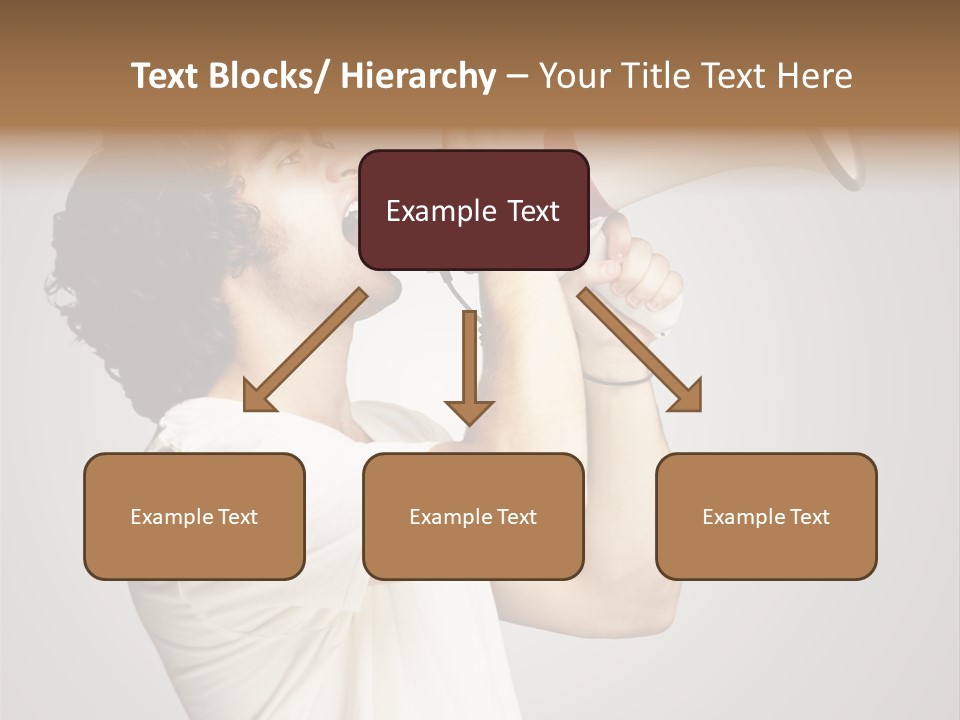 Text Blocks/ Hierarchy – Your Title Text Here

Example Text

Example Text

Example Text

Example Text